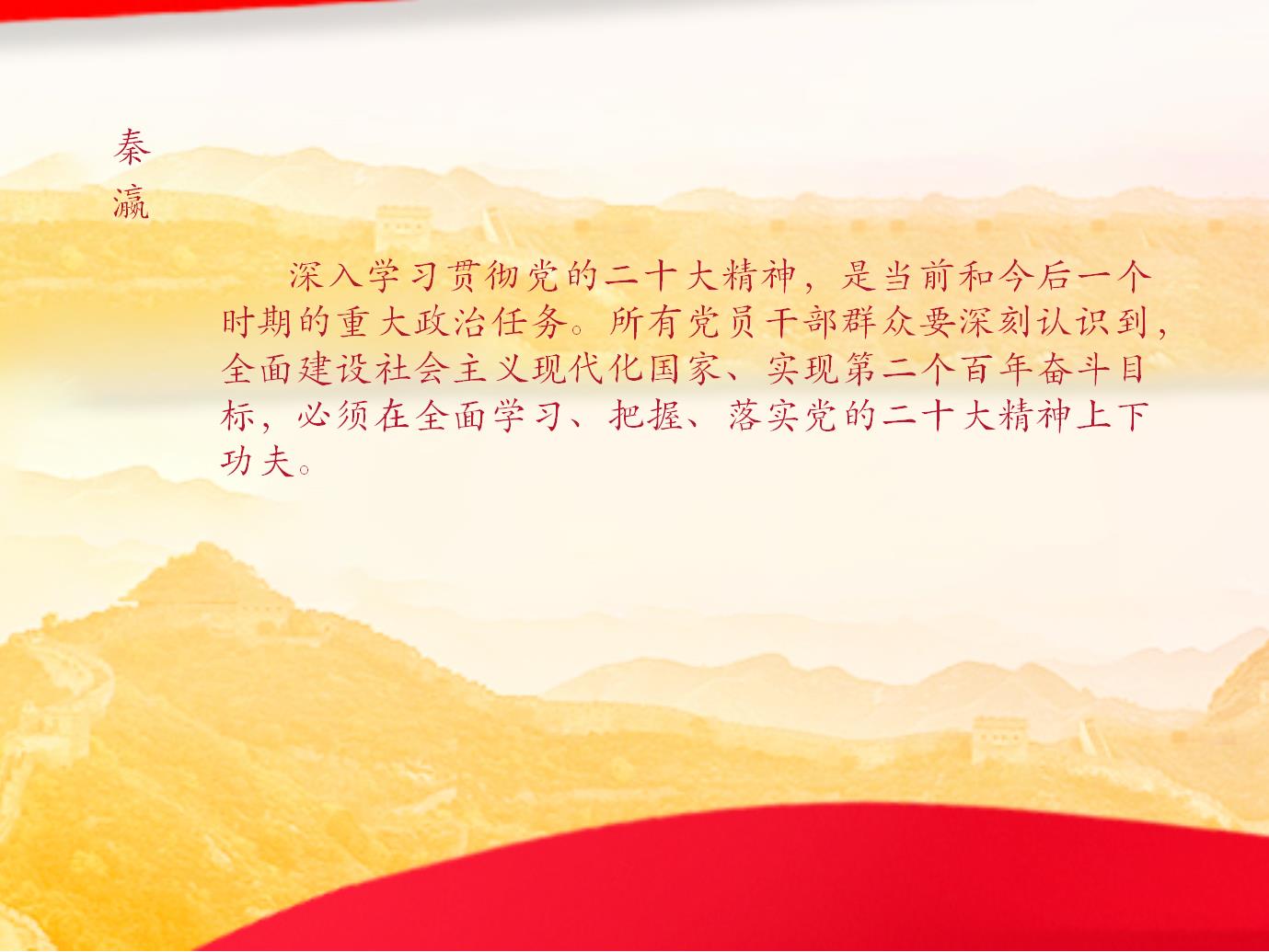 秦瀛

深入学习贯彻党的二十大精神，是当前和今后一个时期的重大政治任务。所有党员干部群众要深刻认识到，全面建设社会主义现代化国家、实现第二个百年奋斗目标，必须在全面学习、把握、落实党的二十大精神上下功夫。